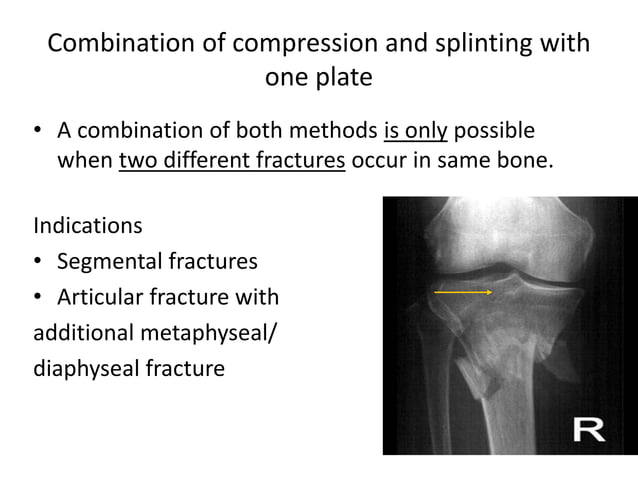 Combination of compression and splinting with one plate

• A combination of both methods is only possible when two different fractures occur in same bone.

Indications

• Segmental fractures

• Articular fracture with additional metaphyseal/ diaphyseal fracture

R